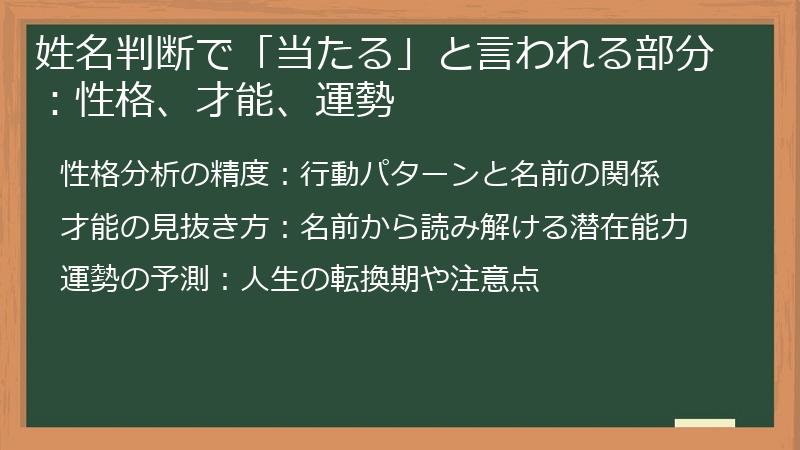 姓名判断で「当たる」と言われる部分：性格、才能、運勢

性格分析の精度：行動パターンと名前の関係

才能の見抜き方：名前から読み解ける潜在能力

運勢の予測：人生の転換期や注意点